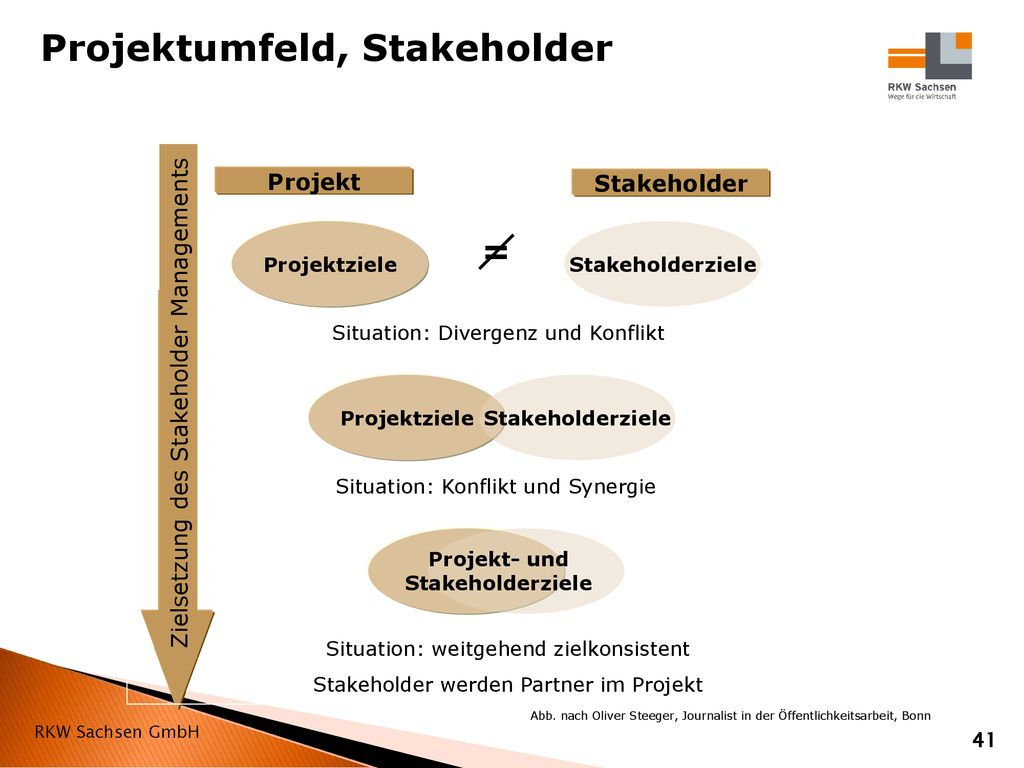 Projektumfeld, Stakeholder

RKW Sachsen
Wege für die Wirtschaft

Zielsetzung des Stakeholder Managements

Projekt

Stakeholder

Projektziele

$\neq$

Stakeholderziele

Situation: Divergenz und Konflikt

Projektziele Stakeholderziele

Situation: Konflikt und Synergie

Projekt- und Stakeholderziele

Situation: weitgehend zielkonsistent

Stakeholder werden Partner im Projekt

Abb. nach Oliver Steeger, Journalist in der Öffentlichkeitsarbeit, Bonn

RKW Sachsen GmbH

41